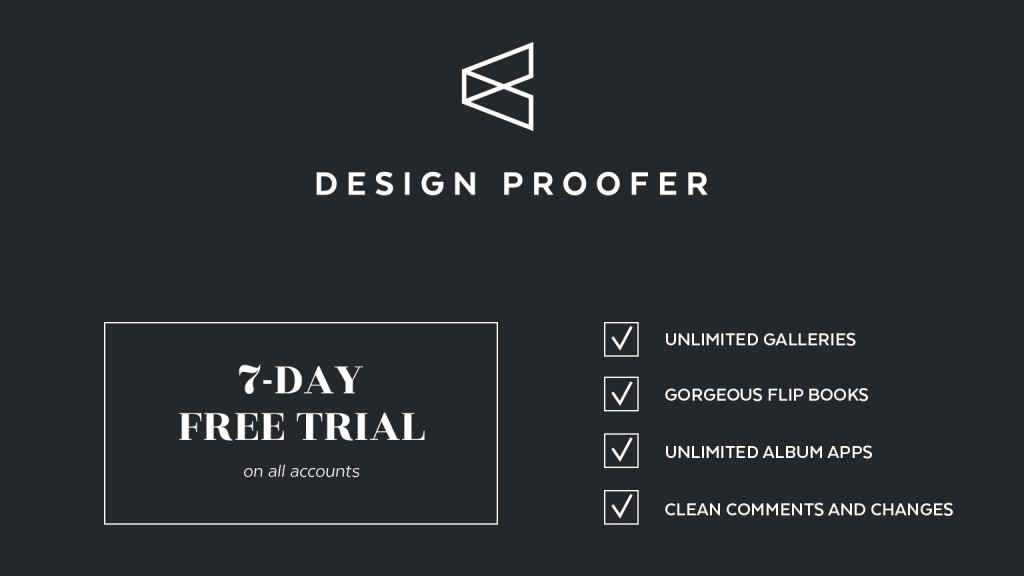 DESIGN PROOFER

7-DAY
FREE TRIAL
on all accounts

UNLIMITED GALLERIES
GORGEOUS FLIP BOOKS
UNLIMITED ALBUM APPS
CLEAN COMMENTS AND CHANGES